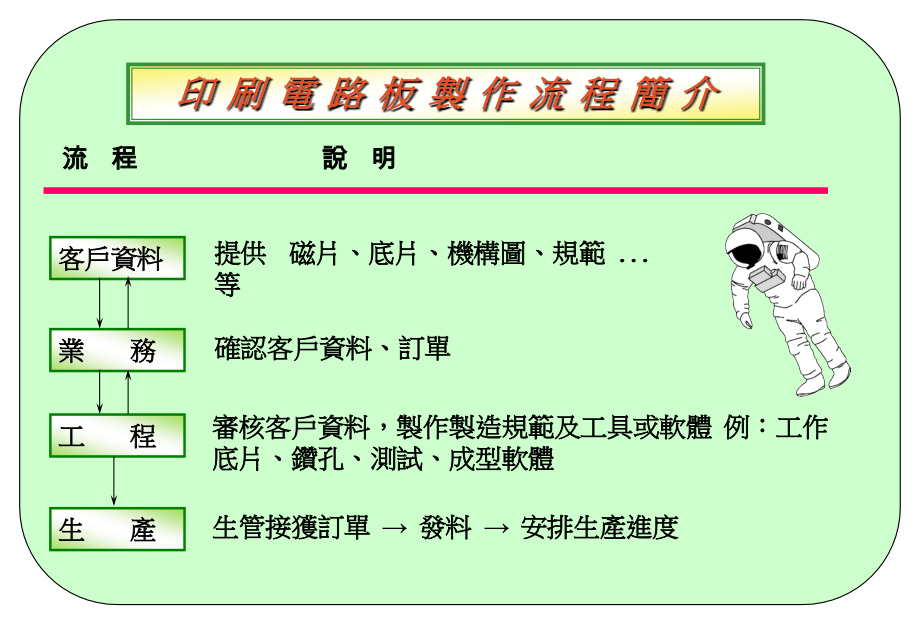 印刷電路板製作流程簡介

流　程　　　　說　明

客戶資料

提供　磁片、底片、機構圖、規範 ... 等

業　務

確認客戶資料、訂單

工　程

審核客戶資料，製作製造規範及工具或軟體 例：工作底片、鑽孔、測試、成型軟體

生　產

生管接獲訂單 → 發料 → 安排生產進度